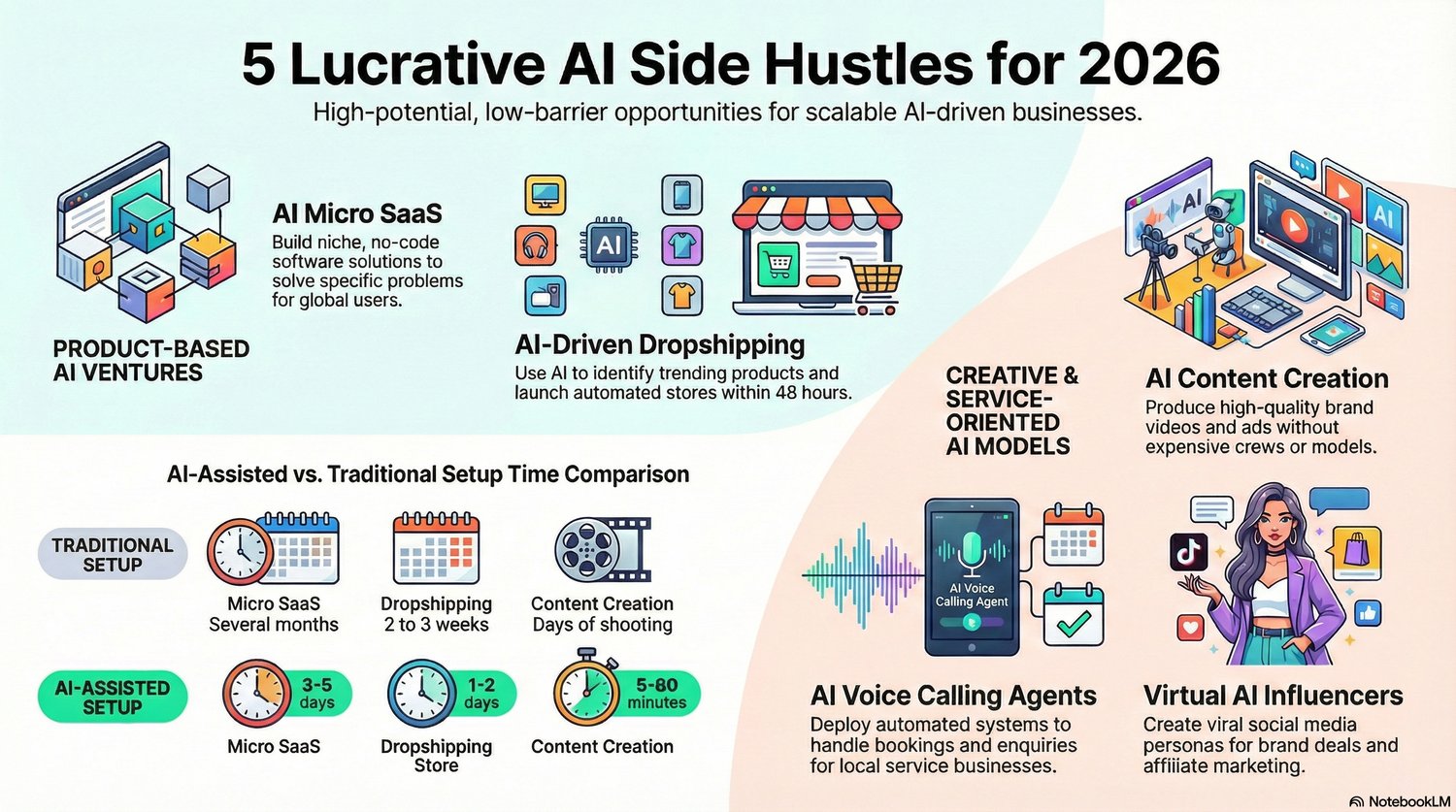 5 Lucrative AI Side Hustles for 2026

High-potential, low-barrier opportunities for scalable AI-driven businesses.

AI Micro SaaS
Build niche, no-code software solutions to solve specific problems for global users.

PRODUCT-BASED AI VENTURES

AI

AI-Driven Dropshipping
Use AI to identify trending products and launch automated stores within 48 hours.

AI

AI

CREATIVE & SERVICE-ORIENTED AI MODELS

AI Content Creation
Produce high-quality brand videos and ads without expensive crews or models.

AI-Assisted vs. Traditional Setup Time Comparison

TRADITIONAL SETUP

Micro SaaS
Several months

Dropshipping
2 to 3 weeks

Content Creation
Days of shooting

AI-ASSISTED SETUP

3-5 days
Micro SaaS

1-2 days
Dropshipping Store

5-80 minutes
Content Creation

AI Voice Calling Agent

AI Voice Calling Agents
Deploy automated systems to handle bookings and enquiries for local service businesses.

Virtual AI Influencers
Create viral social media personas for brand deals and affiliate marketing.

NotebookLM